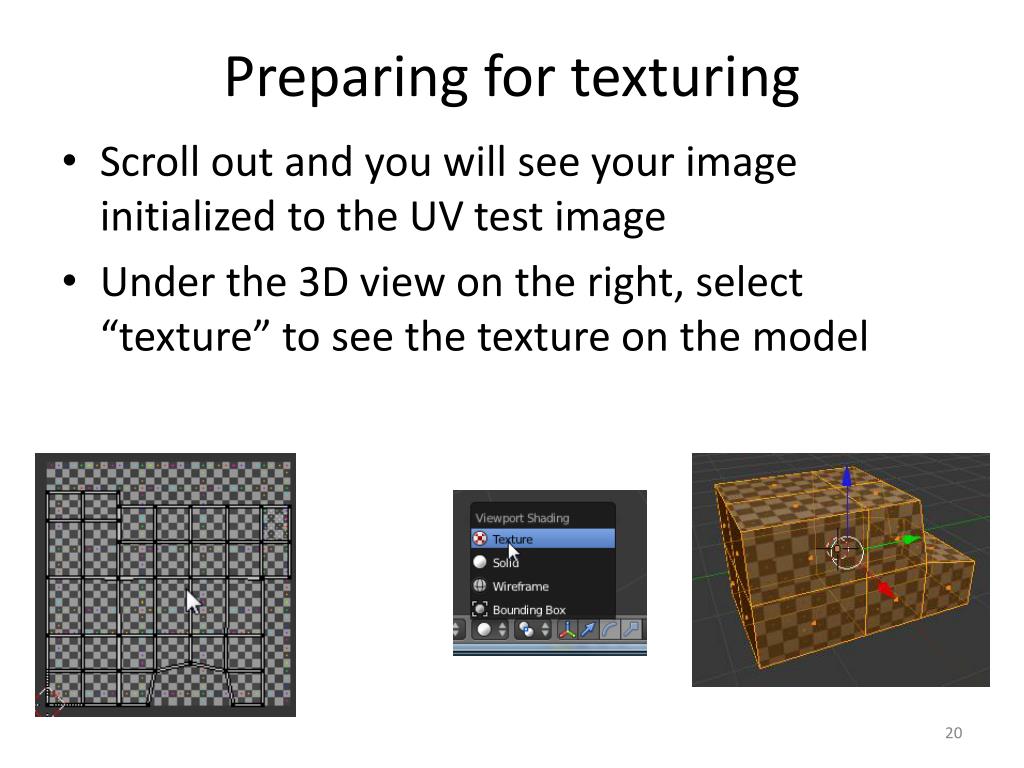 Preparing for texturing

• Scroll out and you will see your image initialized to the UV test image

• Under the 3D view on the right, select “texture” to see the texture on the model

Viewport Shading
Texture
Solid
Wireframe
Bounding Box

20